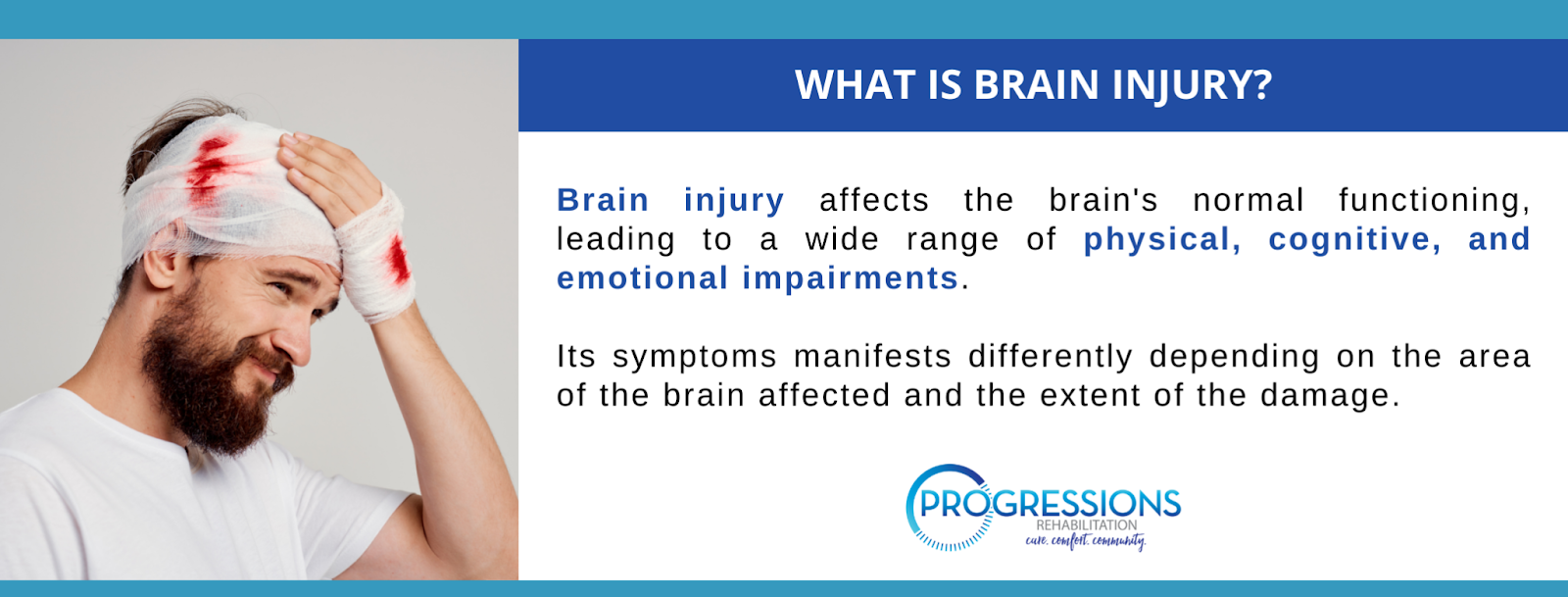 WHAT IS BRAIN INJURY?

Brain injury affects the brain's normal functioning, leading to a wide range of physical, cognitive, and emotional impairments.

Its symptoms manifests differently depending on the area of the brain affected and the extent of the damage.

PROGRESSIONS
REHABILITATION
care. comfort. community.